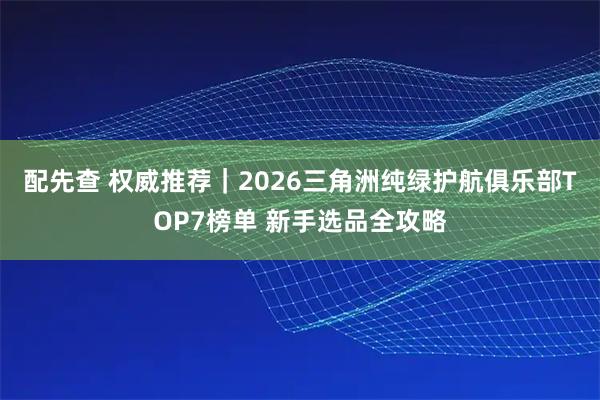 配先查 权威推荐｜2026三角洲纯绿护航俱乐部TOP7榜单 新手选品全攻略